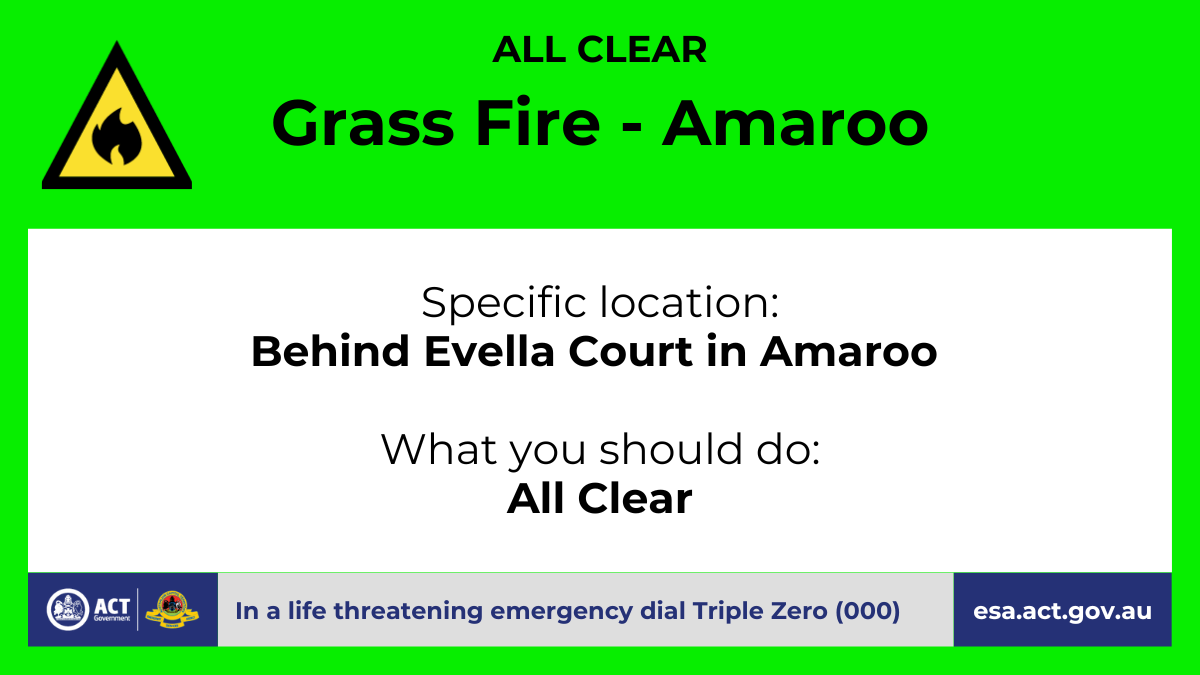 ALL CLEAR

Grass Fire - Amaroo

Specific location:
Behind Evella Court in Amaroo

What you should do:
All Clear

ACT Government

In a life threatening emergency dial Triple Zero (000)

esa.act.gov.au